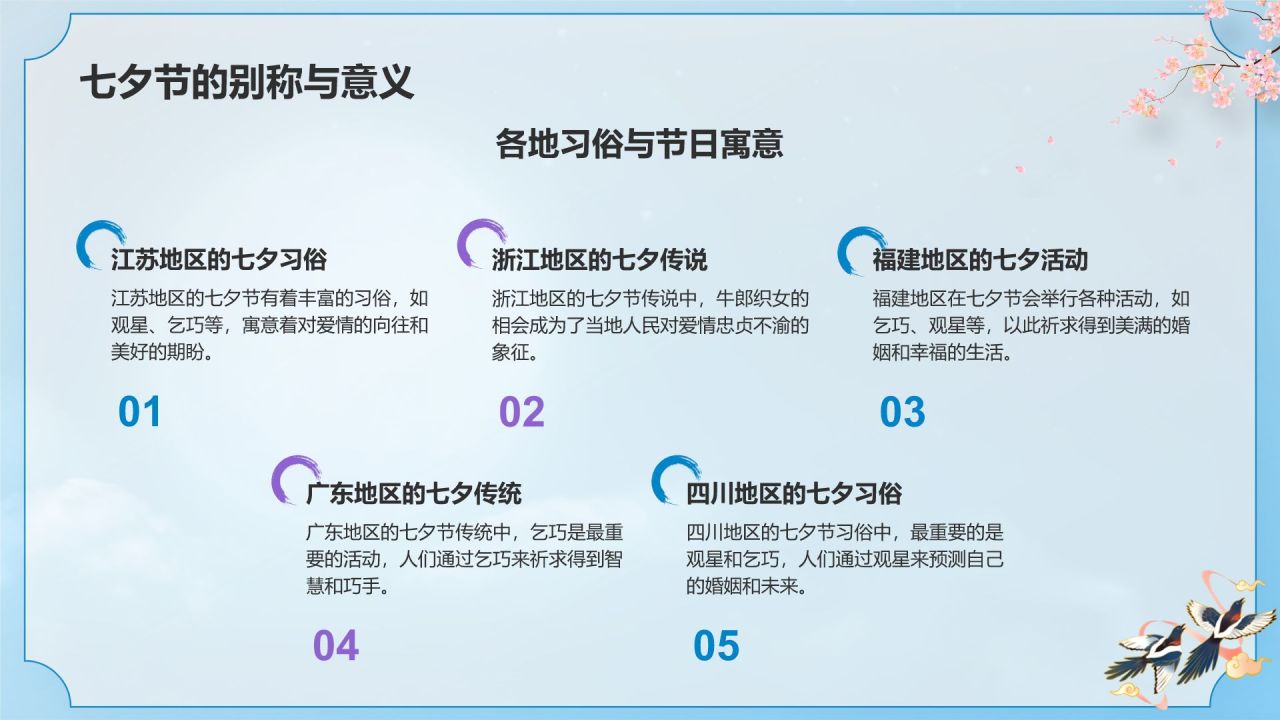 七夕节的别称与意义

各地习俗与节日寓意

江苏地区的七夕习俗

江苏地区的七夕节有着丰富的习俗，如观星、乞巧等，寓意着对爱情的向往和美好的期盼。

01

浙江地区的七夕传说

浙江地区的七夕节传说中，牛郎织女的相会成为了当地人民对爱情忠贞不渝的象征。

02

福建地区的七夕活动

福建地区在七夕节会举行各种活动，如乞巧、观星等，以此祈求得到美满的婚姻和幸福的生活。

03

广东地区的七夕传统

广东地区的七夕节传统中，乞巧是最重要的活动，人们通过乞巧来祈求得到智慧和巧手。

04

四川地区的七夕习俗

四川地区的七夕节习俗中，最重要的是观星和乞巧，人们通过观星来预测自己的婚姻和未来。

05